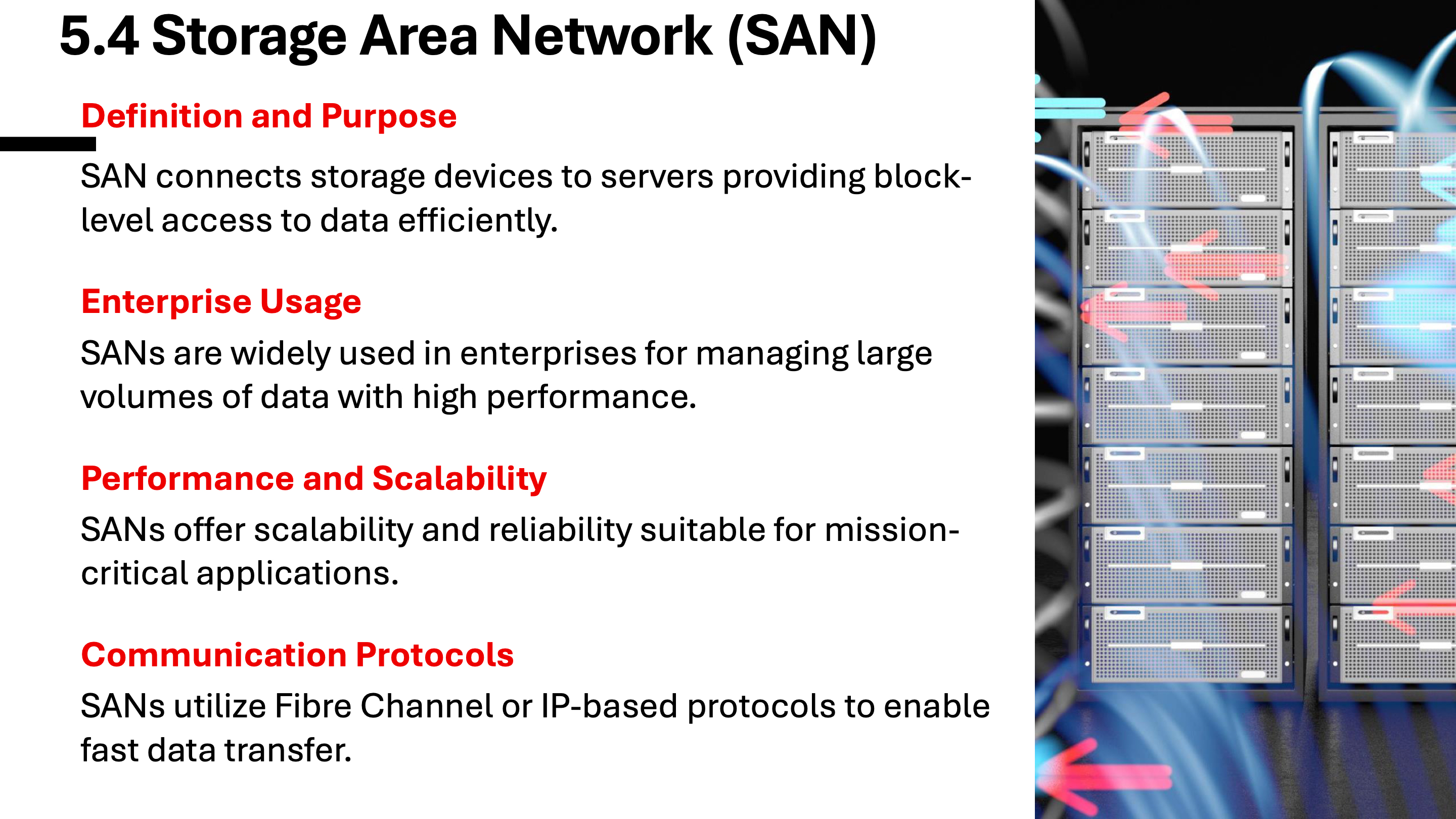 5.4 Storage Area Network (SAN)

Definition and Purpose

SAN connects storage devices to servers providing block-level access to data efficiently.

Enterprise Usage

SANs are widely used in enterprises for managing large volumes of data with high performance.

Performance and Scalability

SANs offer scalability and reliability suitable for mission-critical applications.

Communication Protocols

SANs utilize Fibre Channel or IP-based protocols to enable fast data transfer.